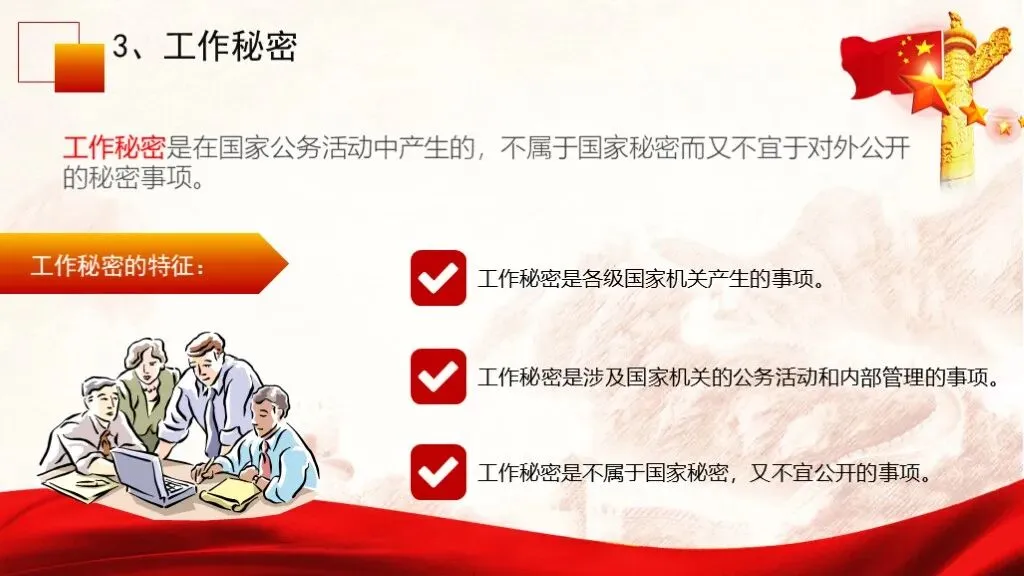 3、工作秘密

工作秘密是在国家公务活动中产生的，不属于国家秘密而又不宜于对外公开的秘密事项。

工作秘密的特征：

工作秘密是各级国家机关产生的事项。

工作秘密是涉及国家机关的公务活动和内部管理的事项。

工作秘密是不属于国家秘密，又不宜公开的事项。